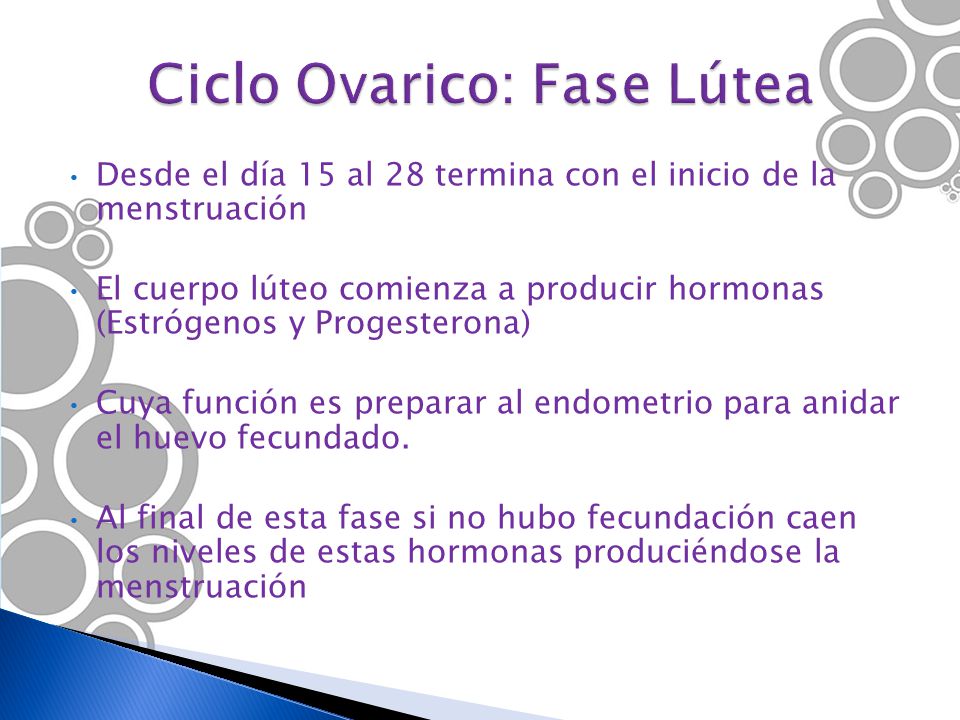 Ciclo Ovarico: Fase Lútea

• Desde el día 15 al 28 termina con el inicio de la menstruación

• El cuerpo lúteo comienza a producir hormonas (Estrógenos y Progesterona)

• Cuya función es preparar al endometrio para anidar el huevo fecundado.

• Al final de esta fase si no hubo fecundación caen los niveles de estas hormonas produciéndose la menstruación